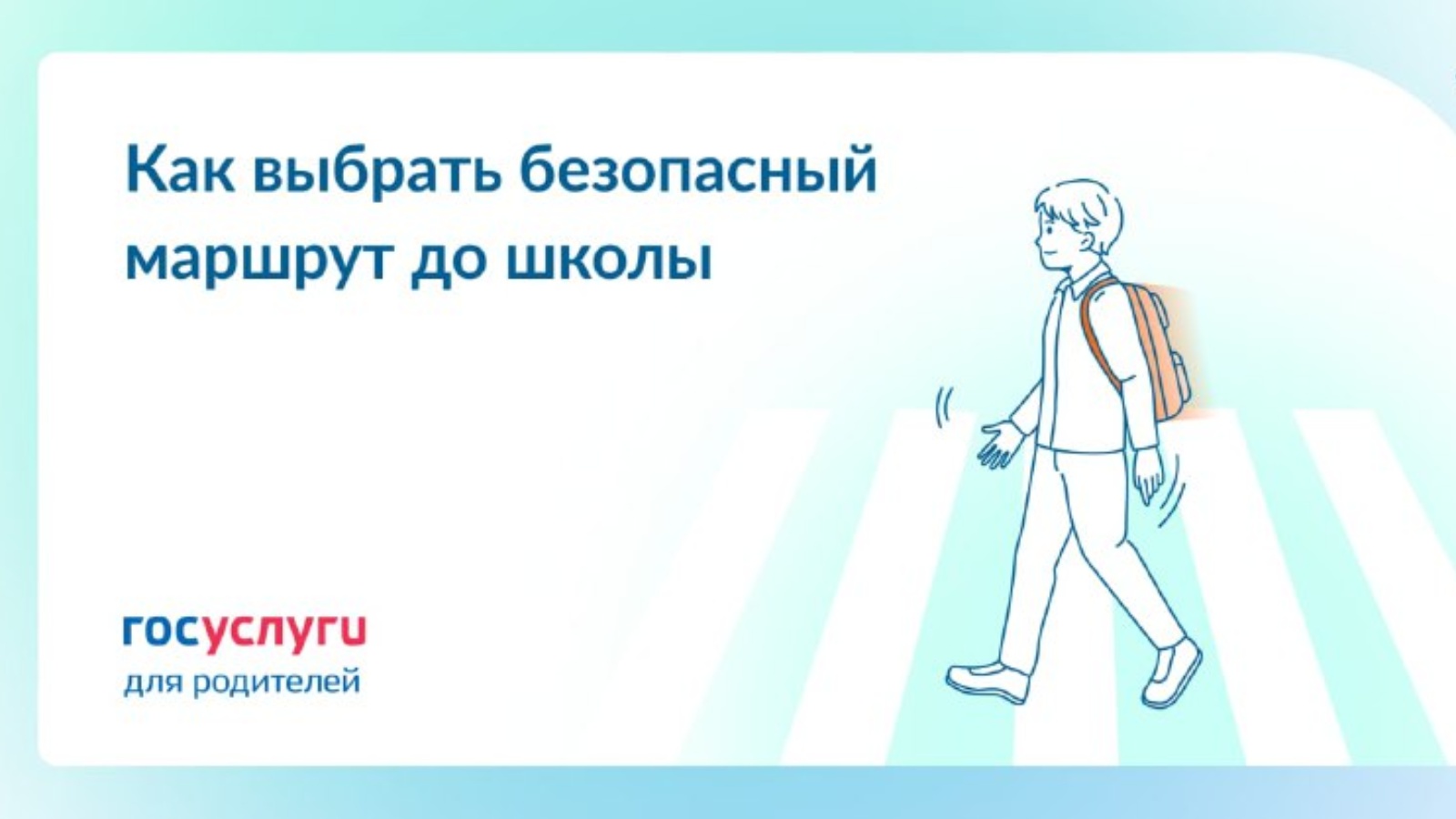 Как выбрать безопасный маршрут до школы

госуслуги
для родителей